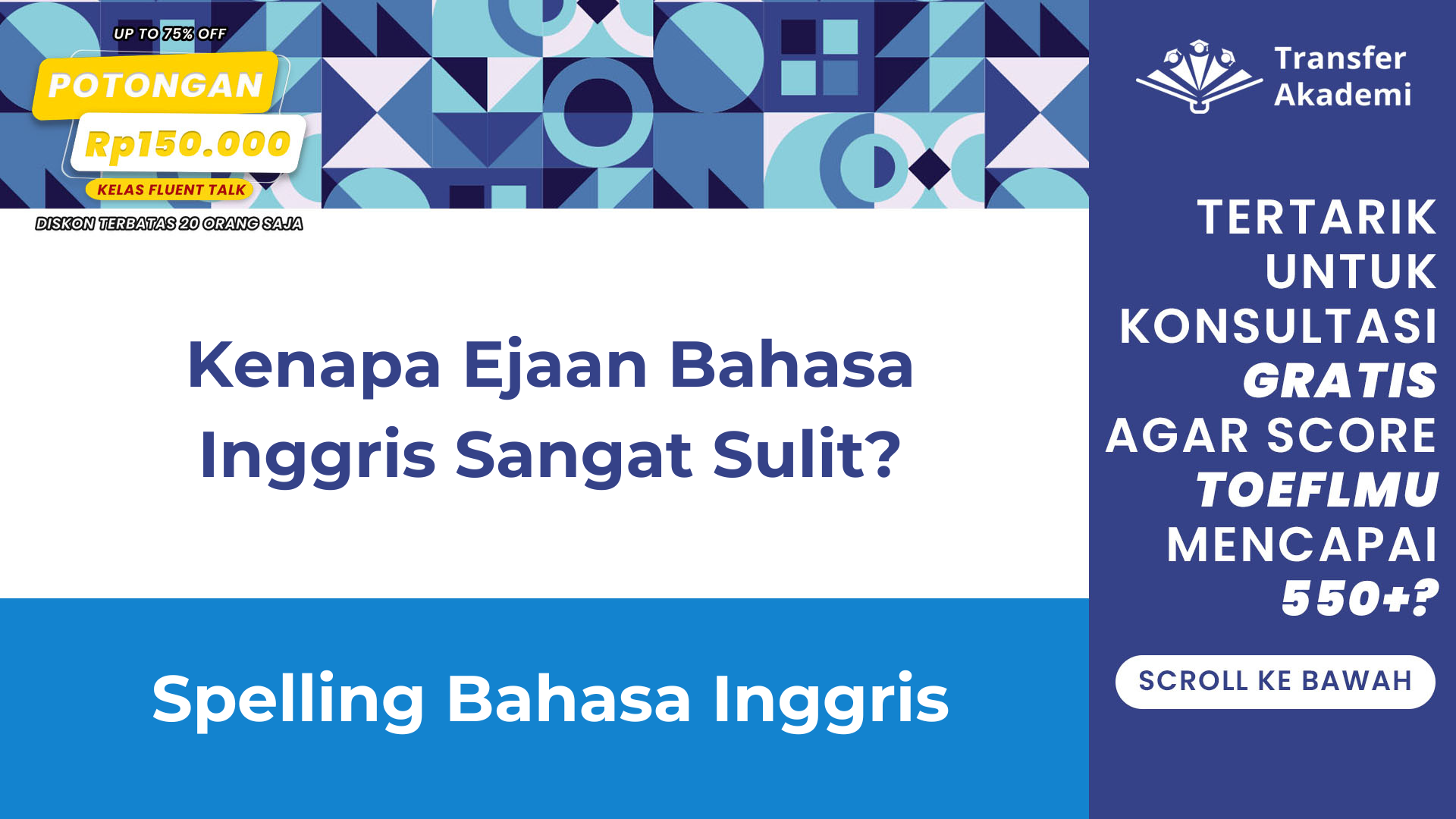 UP TO 75% OFF
POTONGAN
Rp150.000
KELAS FLUENT TALK
DISKON TERBATAS 20 ORANG SAJA

Kenapa Ejaan Bahasa Inggris Sangat Sulit?

Spelling Bahasa Inggris

Transfer Akademi

TERTARIK UNTUK KONSULTASI GRATIS AGAR SCORE TOEFLMU MENCAPAI 550+?

SCROLL KE BAWAH